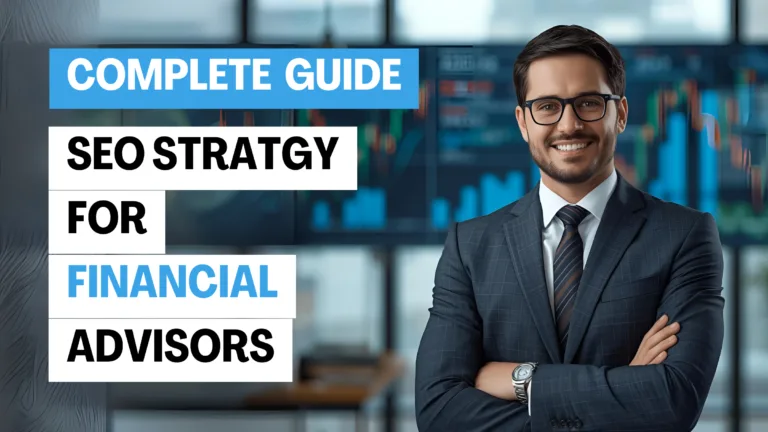 COMPLETE GUIDE

SEO STRATGY

FOR

FINANCIAL

ADVISORS